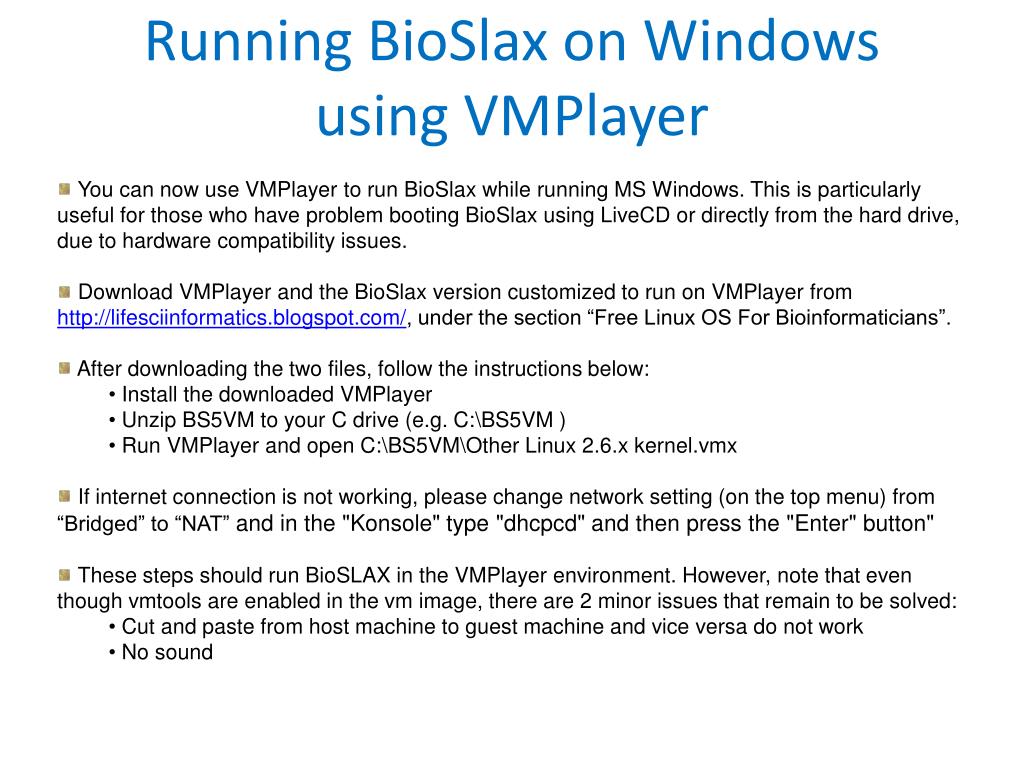 Running BioSlax on Windows using VMPlayer

You can now use VMPlayer to run BioSlax while running MS Windows. This is particularly useful for those who have problem booting BioSlax using LiveCD or directly from the hard drive, due to hardware compatibility issues.

Download VMPlayer and the BioSlax version customized to run on VMPlayer from http://lifesciinformatics.blogspot.com/, under the section “Free Linux OS For Bioinformaticians”.

After downloading the two files, follow the instructions below:
• Install the downloaded VMPlayer
• Unzip BS5VM to your C drive (e.g. C:\BS5VM )
• Run VMPlayer and open C:\BS5VM\Other Linux 2.6.x kernel.vmx

If internet connection is not working, please change network setting (on the top menu) from “Bridged” to “NAT” and in the "Konsole" type "dhcpcd" and then press the "Enter" button"

These steps should run BioSLAX in the VMPlayer environment. However, note that even though vmtools are enabled in the vm image, there are 2 minor issues that remain to be solved:
• Cut and paste from host machine to guest machine and vice versa do not work
• No sound